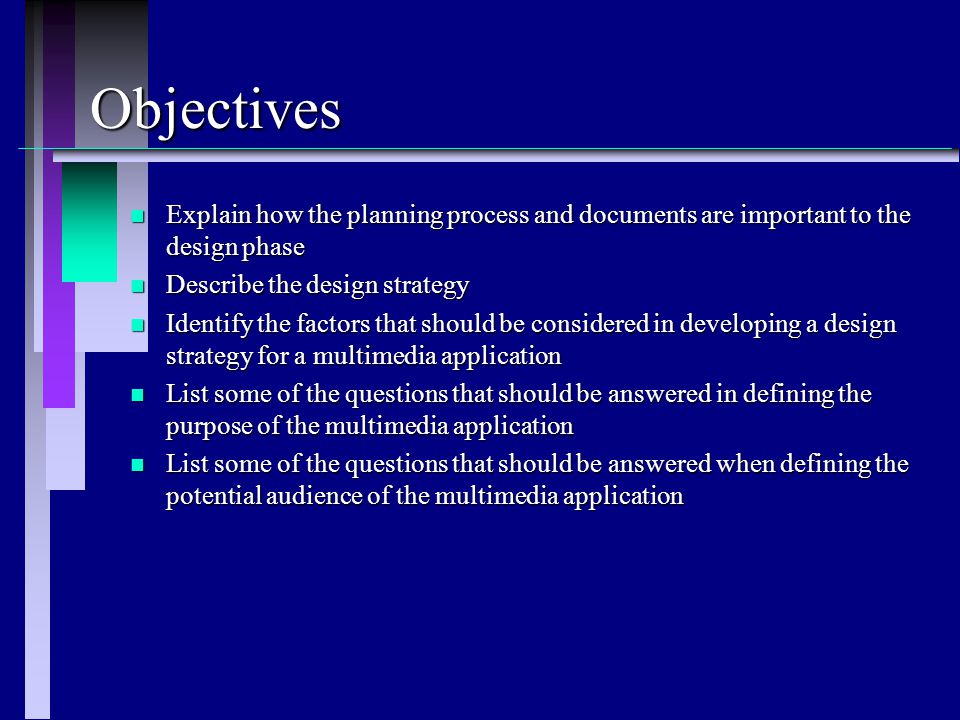 Objectives

- Explain how the planning process and documents are important to the design phase
- Describe the design strategy
- Identify the factors that should be considered in developing a design strategy for a multimedia application
- List some of the questions that should be answered in defining the purpose of the multimedia application
- List some of the questions that should be answered when defining the potential audience of the multimedia application